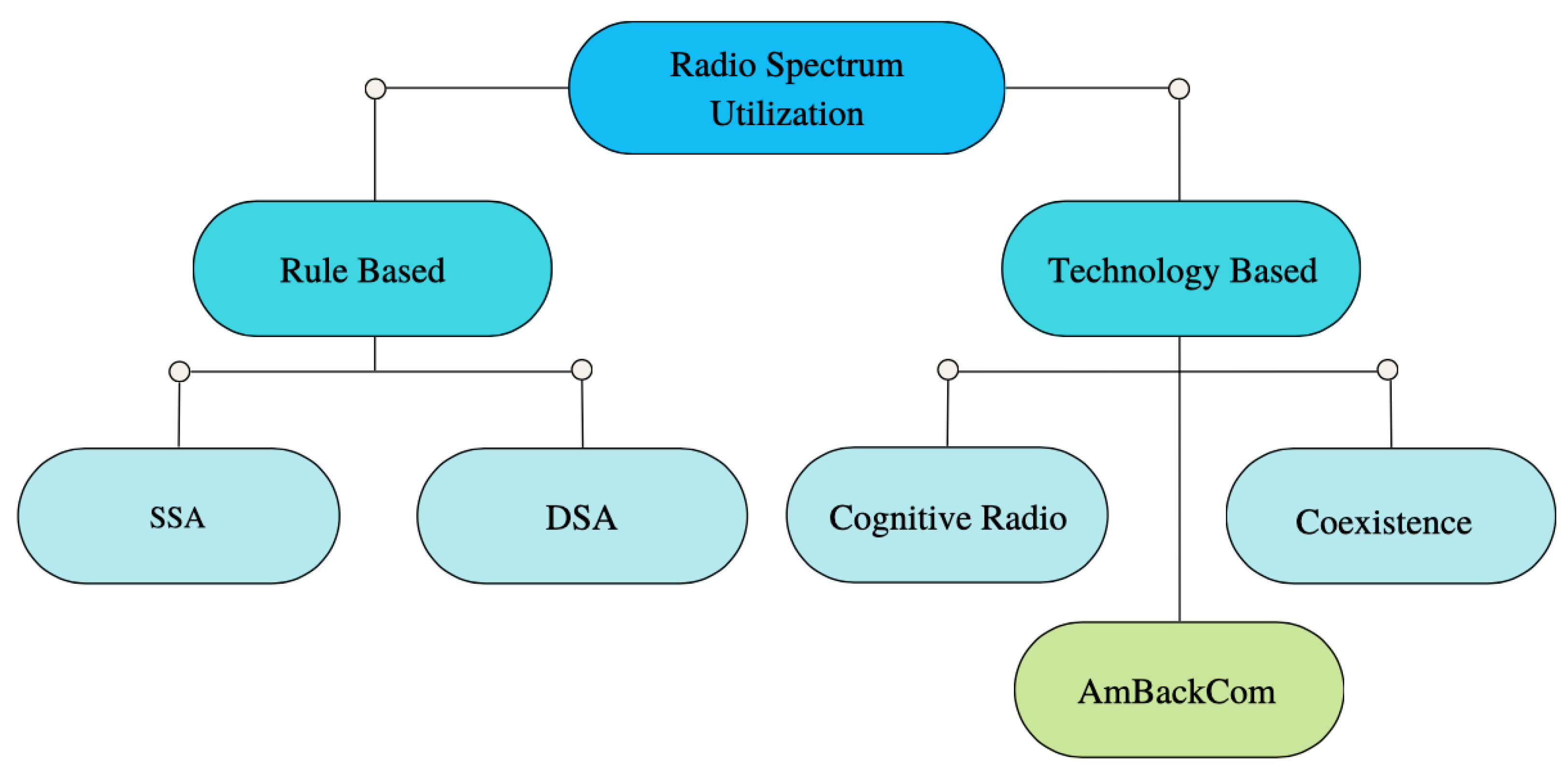 Radio Spectrum Utilization

Rule Based

Technology Based

SSA

DSA

Cognitive Radio

Coexistence

AmBackCom